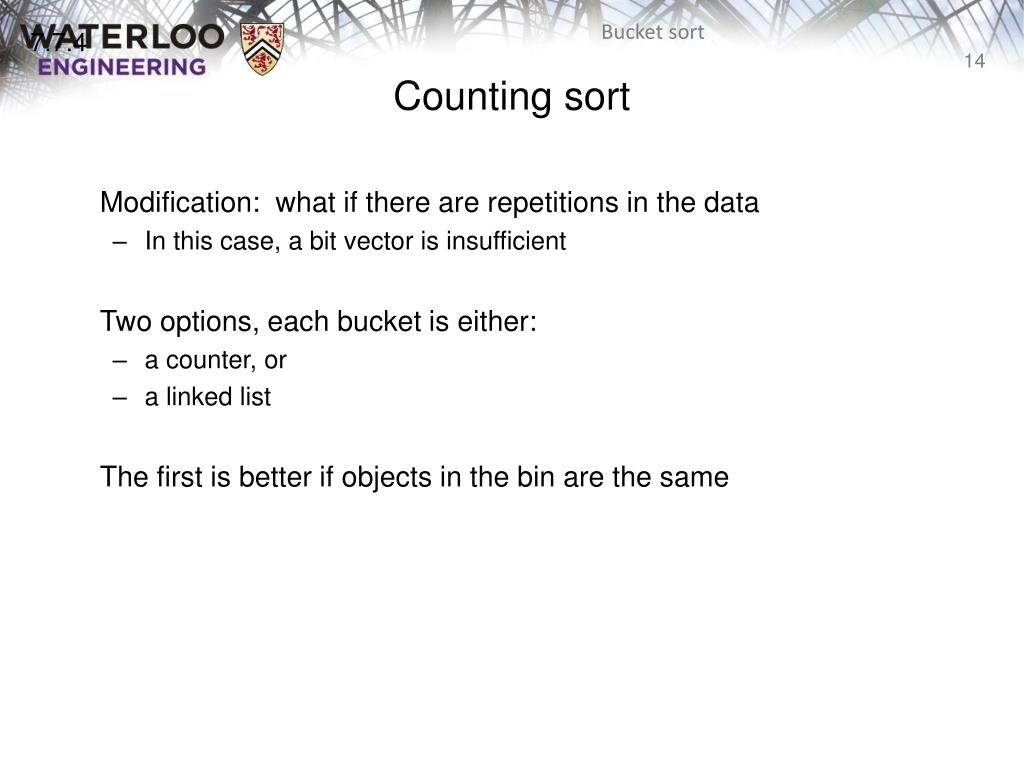 WATERLOO ENGINEERING

7.7.4

Bucket sort

14

Counting sort

Modification: what if there are repetitions in the data
– In this case, a bit vector is insufficient

Two options, each bucket is either:
– a counter, or
– a linked list

The first is better if objects in the bin are the same